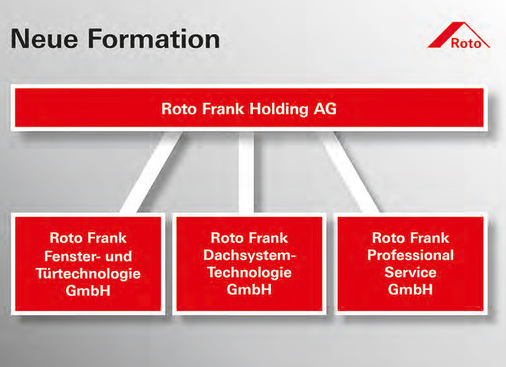 Neue Formation

Roto

Roto Frank Holding AG

Roto Frank Fenster- und Türtechnologie GmbH

Roto Frank Dachsystem-Technologie GmbH

Roto Frank Professional Service GmbH